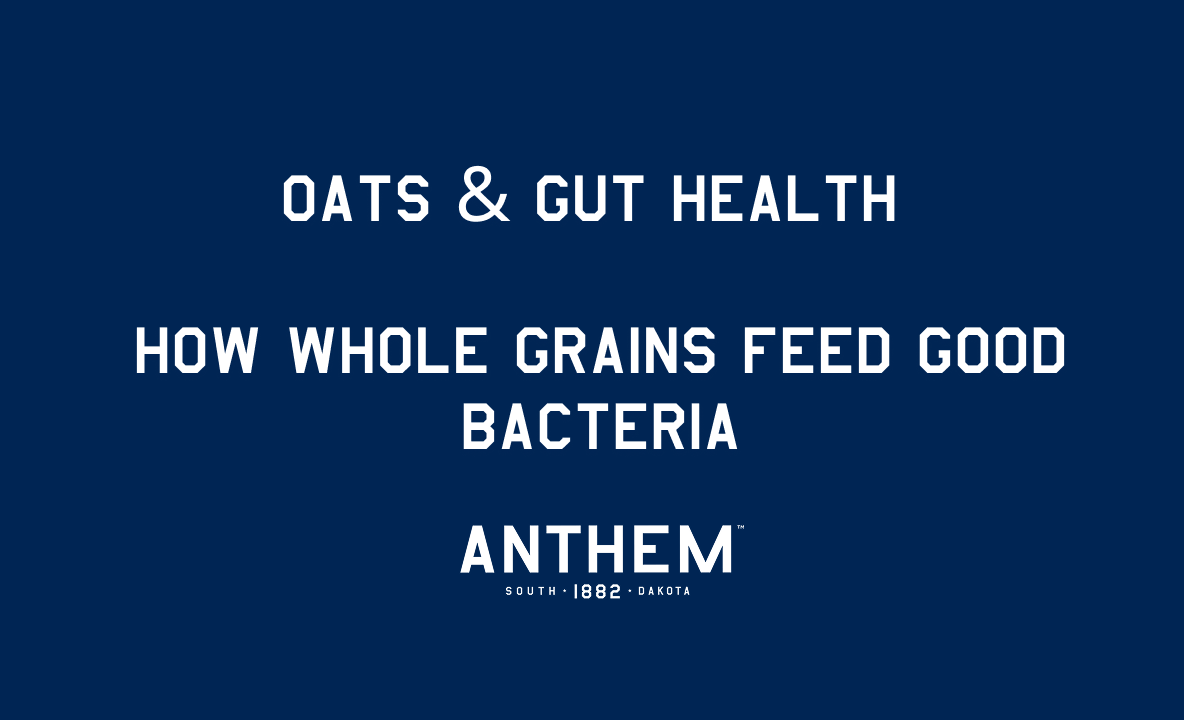 OATS & GUT HEALTH

HOW WHOLE GRAINS FEED GOOD BACTERIA

ANTHEM™
SOUTH · 1882 · DAKOTA